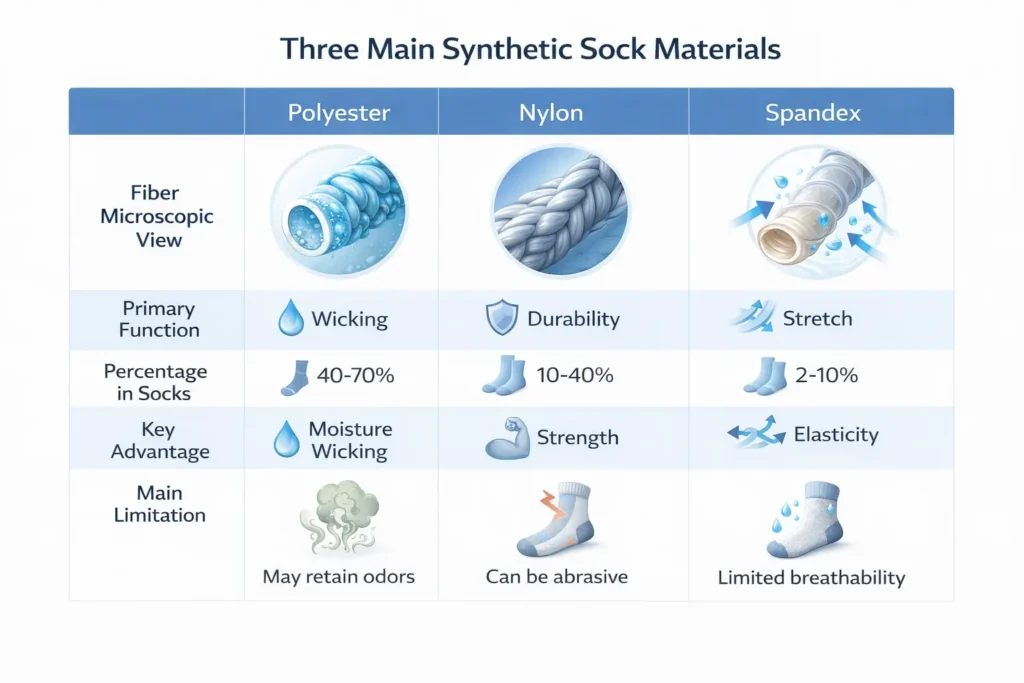 Three Main Synthetic Sock Materials

| | Polyester | Nylon | Spandex |
|---|---|---|---|
| Fiber Microscopic View | | | |
| Primary Function | Wicking | Durability | Stretch |
| Percentage in Socks | 40-70% | 10-40% | 2-10% |
| Key Advantage | Moisture Wicking | Strength | Elasticity |
| Main Limitation | May retain odors | Can be abrasive | Limited breathability |